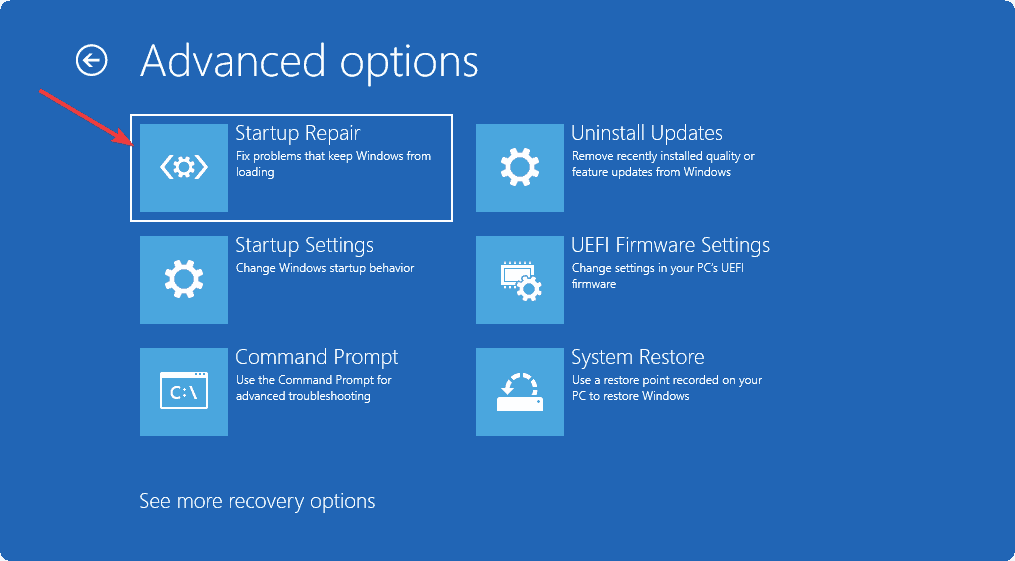 Advanced options

Startup Repair
Fix problems that keep Windows from loading

Startup Settings
Change Windows startup behavior

Command Prompt
Use the Command Prompt for advanced troubleshooting

C:\

Uninstall Updates
Remove recently installed quality or feature updates from Windows

UEFI Firmware Settings
Change settings in your PC's UEFI firmware

System Restore
Use a restore point recorded on your PC to restore Windows

See more recovery options